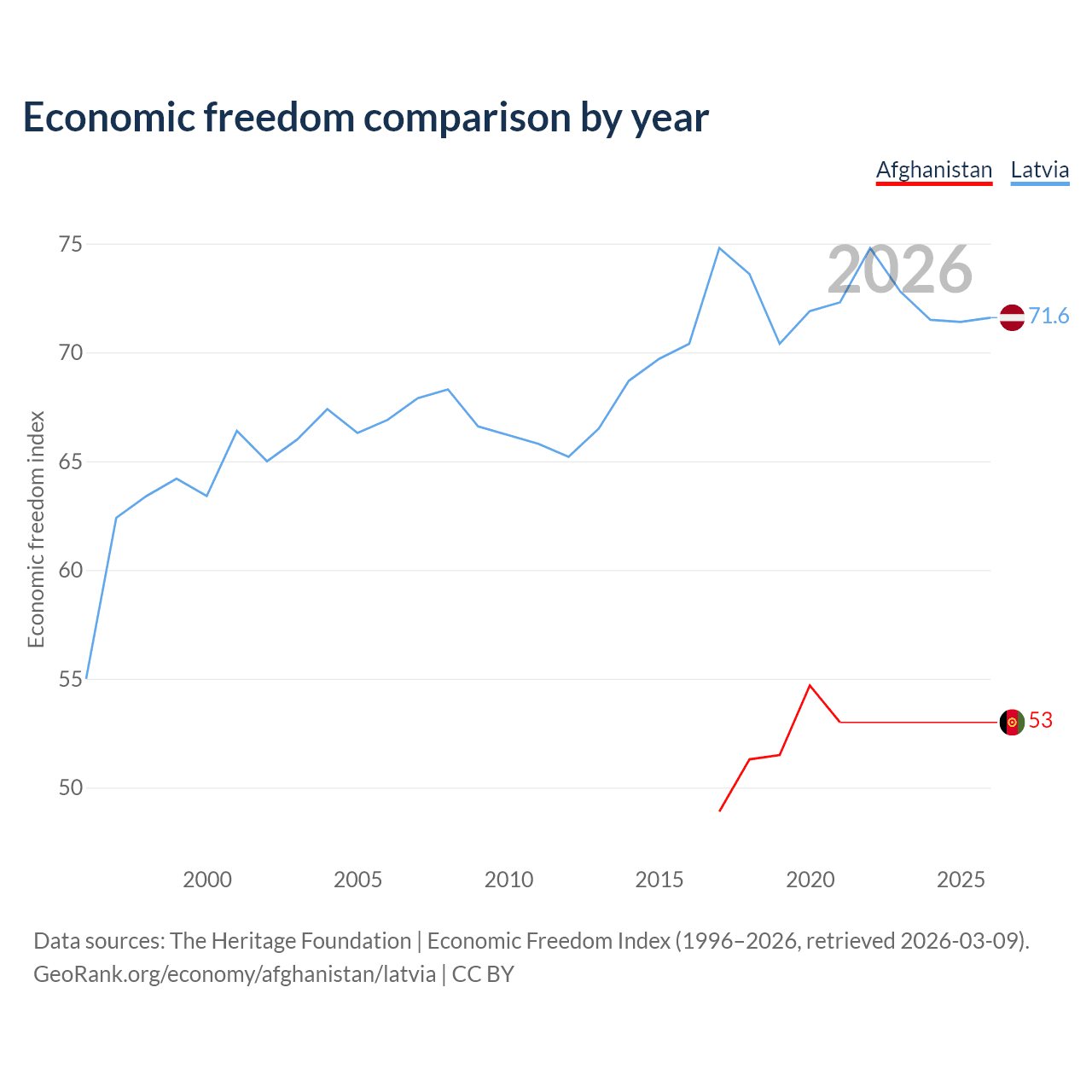 Economic freedom comparison by year

Afghanistan Latvia

2026

Economic freedom index

75
70
65
60
55
50

71.6
53

2000 2005 2010 2015 2020 2025

Data sources: The Heritage Foundation | Economic Freedom Index (1996–2026, retrieved 2026-03-09).
GeoRank.org/economy/afghanistan/latvia | CC BY